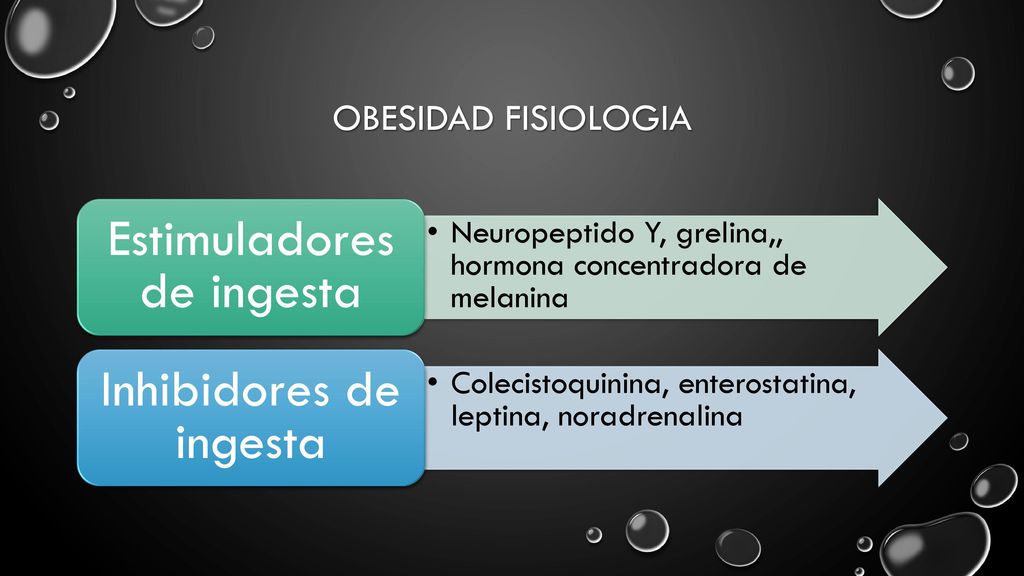 OBESIDAD FISIOLOGIA

Estimuladores de ingesta

• Neuropeptido Y, grelina,, hormona concentradora de melanina

Inhibidores de ingesta

• Colecistoquinina, enterostatina, leptina, noradrenalina